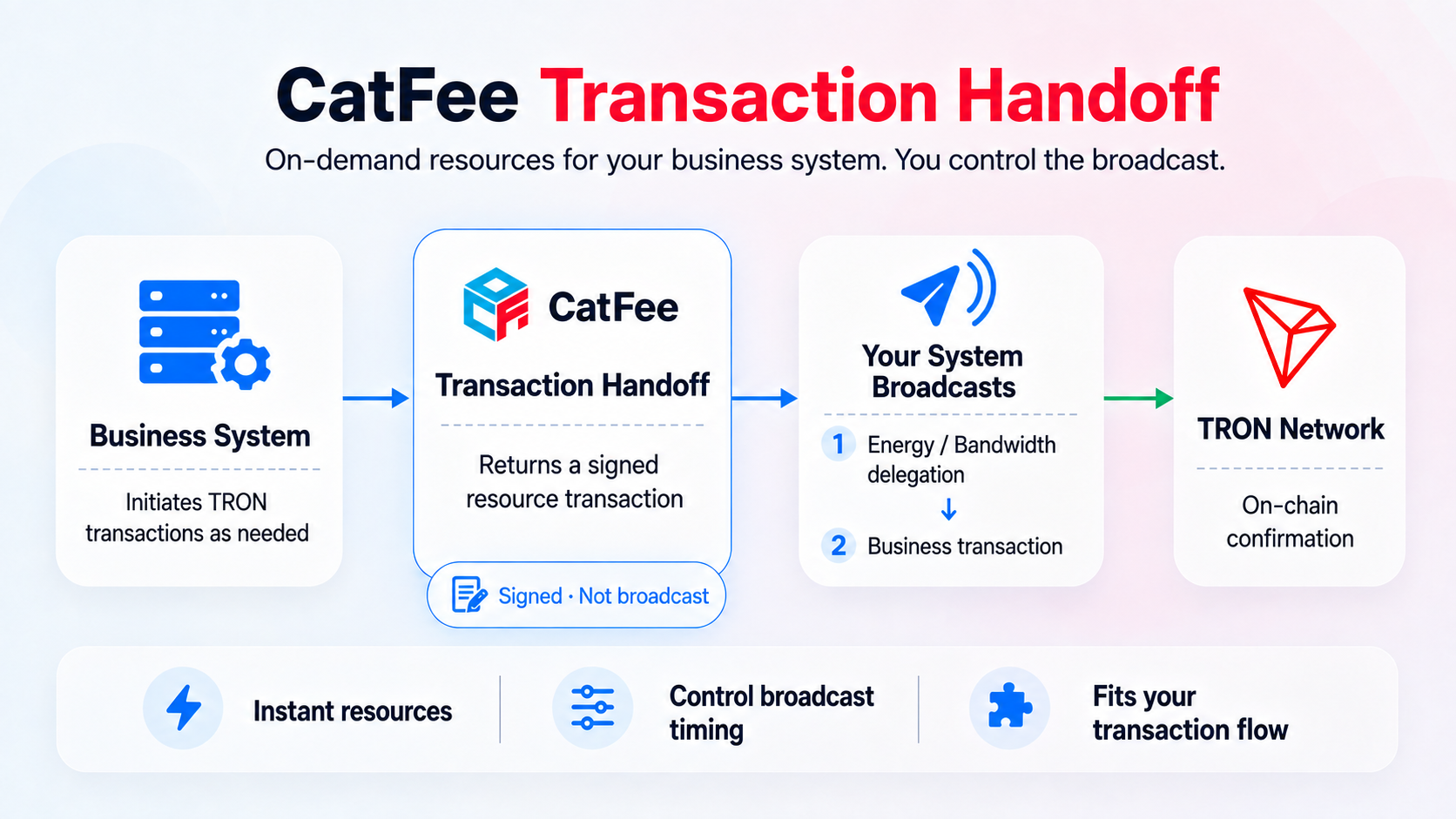 CatFee Transaction Handoff

On-demand resources for your business system. You control the broadcast.

Business System

Initiates TRON transactions as needed

CatFee

Transaction Handoff

Returns a signed resource transaction

Signed · Not broadcast

Your System Broadcasts

1 Energy / Bandwidth delegation

2 Business transaction

TRON Network

On-chain confirmation

Instant resources

Control broadcast timing

Fits your transaction flow